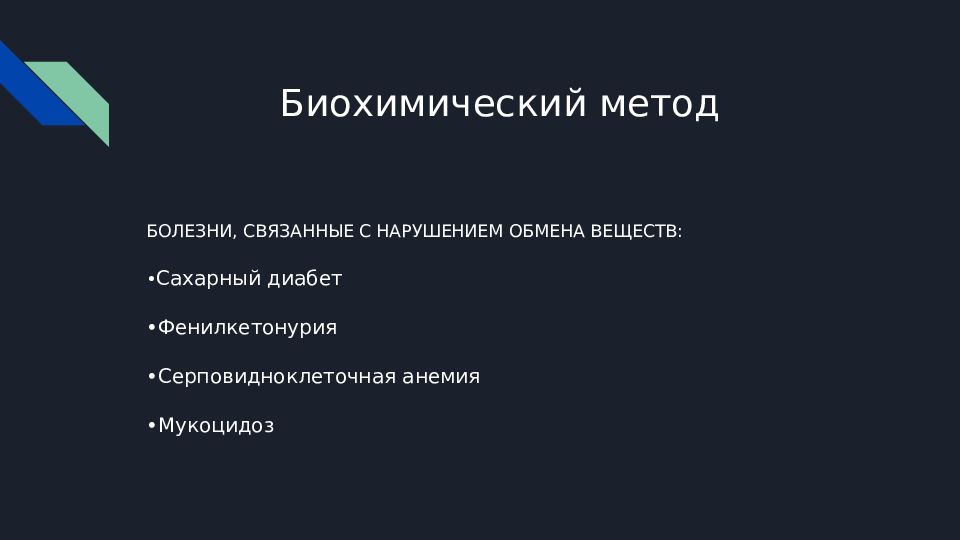 Биохимический метод

БОЛЕЗНИ, СВЯЗАННЫЕ С НАРУШЕНИЕМ ОБМЕНА ВЕЩЕСТВ:

•Сахарный диабет

•Фенилкетонурия

•Серповидноклеточная анемия

•Мукоцидоз